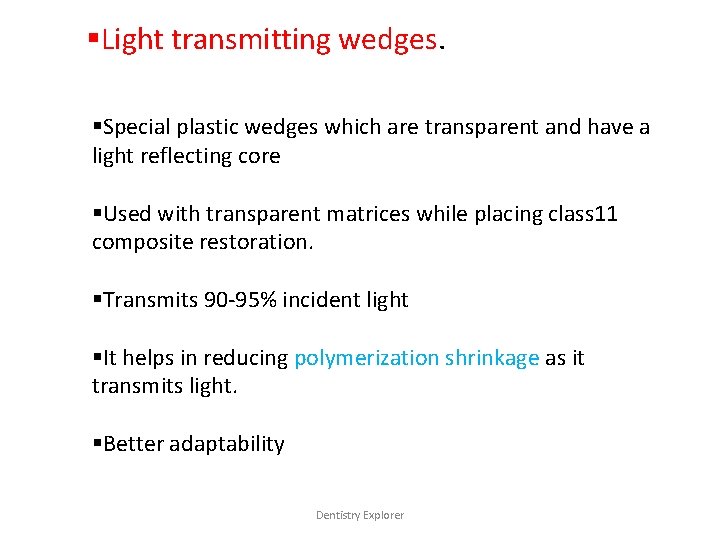 ▪Light transmitting wedges.

▪Special plastic wedges which are transparent and have a light reflecting core

▪Used with transparent matrices while placing class11 composite restoration.

▪Transmits 90-95% incident light

▪It helps in reducing polymerization shrinkage as it transmits light.

▪Better adaptability

Dentistry Explorer